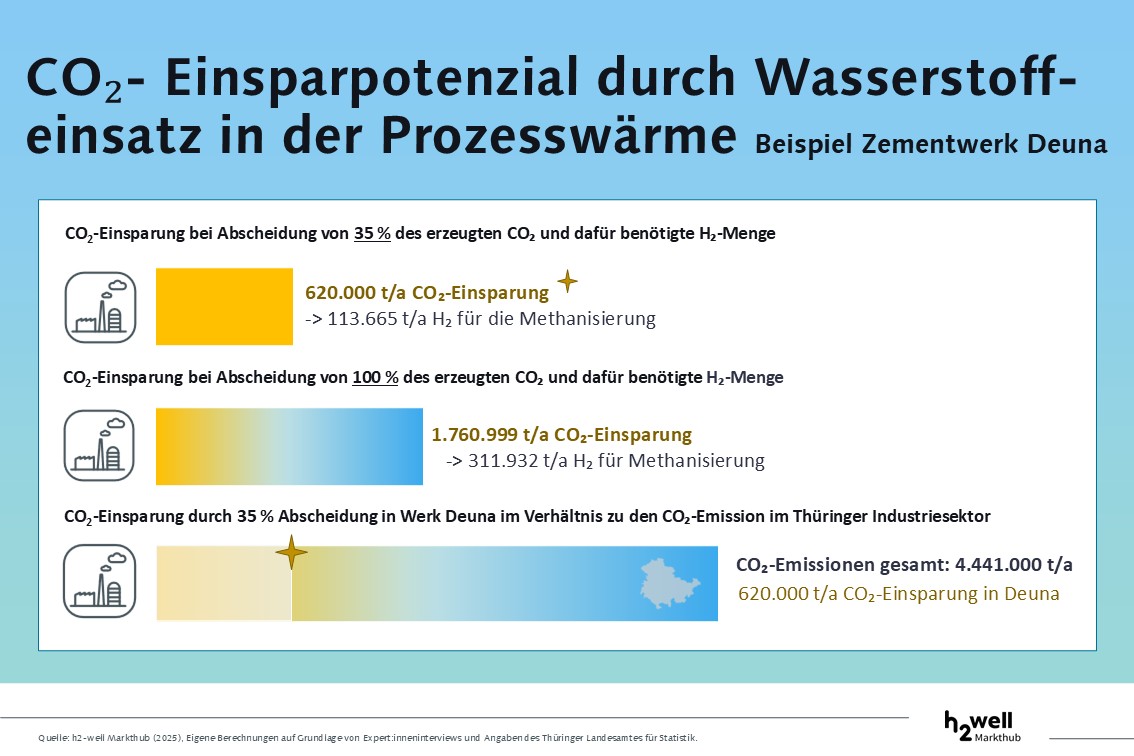 $CO_2$- Einsparpotenzial durch Wasserstoffeinsatz in der Prozesswärme Beispiel Zementwerk Deuna

$CO_2$-Einsparung bei Abscheidung von 35 % des erzeugten $CO_2$ und dafür benötigte $H_2$-Menge

620.000 t/a $CO_2$-Einsparung
-> 113.665 t/a $H_2$ für die Methanisierung

$CO_2$-Einsparung bei Abscheidung von 100 % des erzeugten $CO_2$ und dafür benötigte $H_2$-Menge

1.760.999 t/a $CO_2$-Einsparung
-> 311.932 t/a $H_2$ für Methanisierung

$CO_2$-Einsparung durch 35 % Abscheidung in Werk Deuna im Verhältnis zu den $CO_2$-Emission im Thüringer Industriesektor

$CO_2$-Emissionen gesamt: 4.441.000 t/a
620.000 t/a $CO_2$-Einsparung in Deuna

Quelle: h2-well Markthub (2025), Eigene Berechnungen auf Grundlage von Expert:inneninterviews und Angaben des Thüringer Landesamtes für Statistik.

h2well Markthub